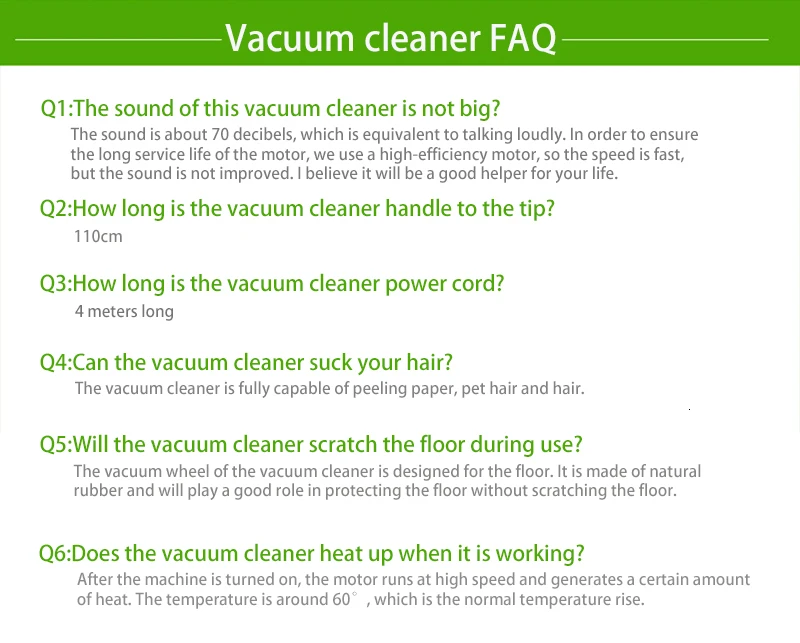 Vacuum cleaner FAQ

Q1:The sound of this vacuum cleaner is not big?
The sound is about 70 decibels, which is equivalent to talking loudly. In order to ensure the long service life of the motor, we use a high-efficiency motor, so the speed is fast, but the sound is not improved. I believe it will be a good helper for your life.

Q2:How long is the vacuum cleaner handle to the tip?
110cm

Q3:How long is the vacuum cleaner power cord?
4 meters long

Q4:Can the vacuum cleaner suck your hair?
The vacuum cleaner is fully capable of peeling paper, pet hair and hair.

Q5:Will the vacuum cleaner scratch the floor during use?
The vacuum wheel of the vacuum cleaner is designed for the floor. It is made of natural rubber and will play a good role in protecting the floor without scratching the floor.

Q6:Does the vacuum cleaner heat up when it is working?
After the machine is turned on, the motor runs at high speed and generates a certain amount of heat. The temperature is around 60° , which is the normal temperature rise.